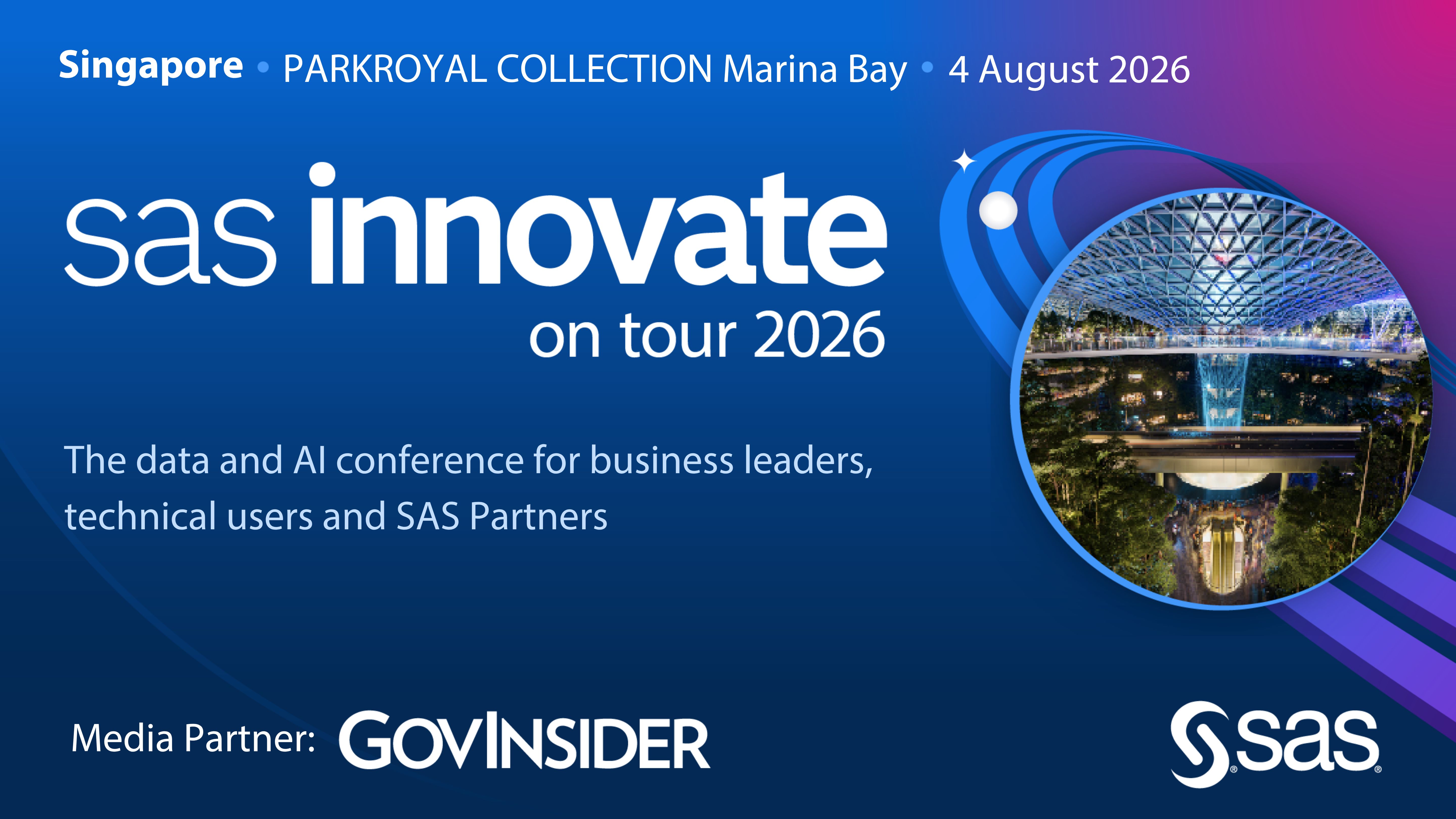 Singapore • PARKROYAL COLLECTION Marina Bay • 4 August 2026

sas innovate
on tour 2026

The data and AI conference for business leaders, technical users and SAS Partners

Media Partner: GOVINSIDER

sas